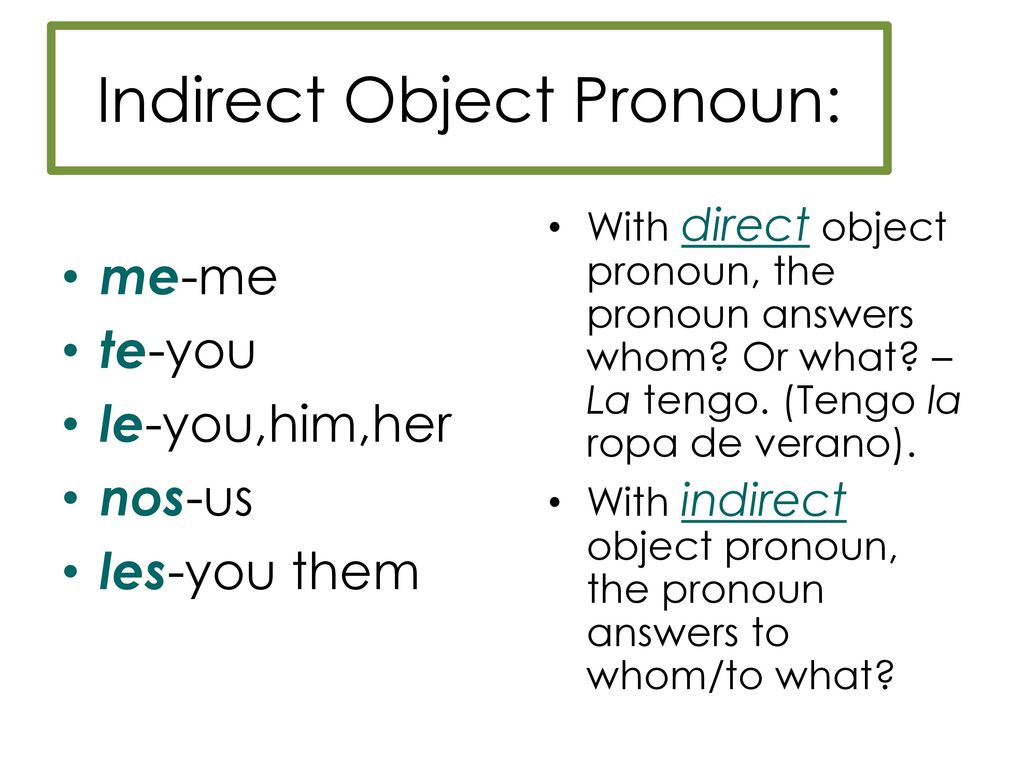 Indirect Object Pronoun:

• me-me
• te-you
• le-you,him,her
• nos-us
• les-you them

• With direct object pronoun, the pronoun answers whom? Or what? – La tengo. (Tengo la ropa de verano).
• With indirect object pronoun, the pronoun answers to whom/to what?